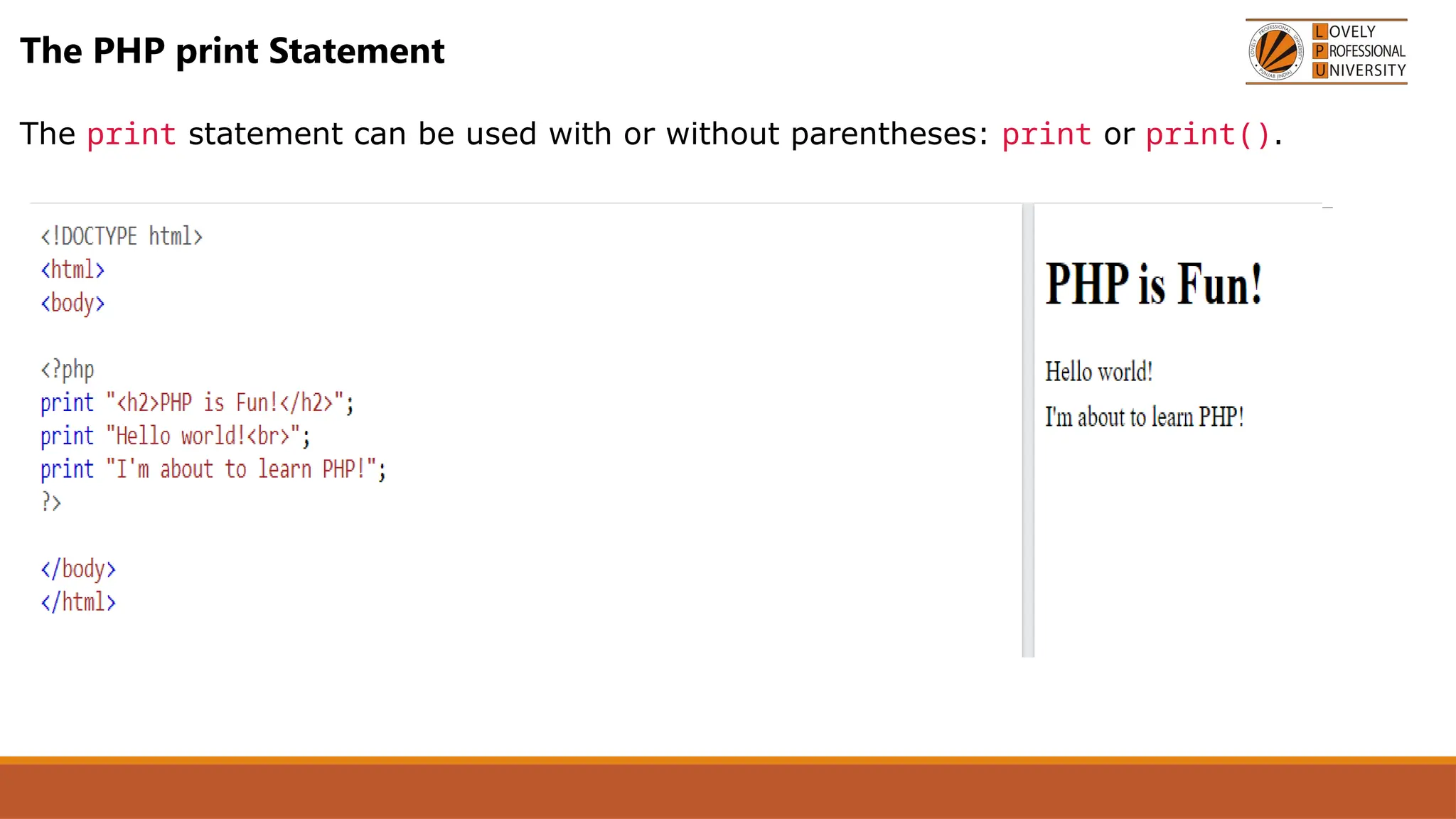 The PHP print Statement

LOVELY PROFESSIONAL UNIVERSITY

The print statement can be used with or without parentheses: print or print().

<!DOCTYPE html>
<html>
<body>

<?php
print "<h2>PHP is Fun!</h2>";
print "Hello world!<br>";
print "I'm about to learn PHP!";
?>

</body>
</html>

PHP is Fun!

Hello world!

I'm about to learn PHP!